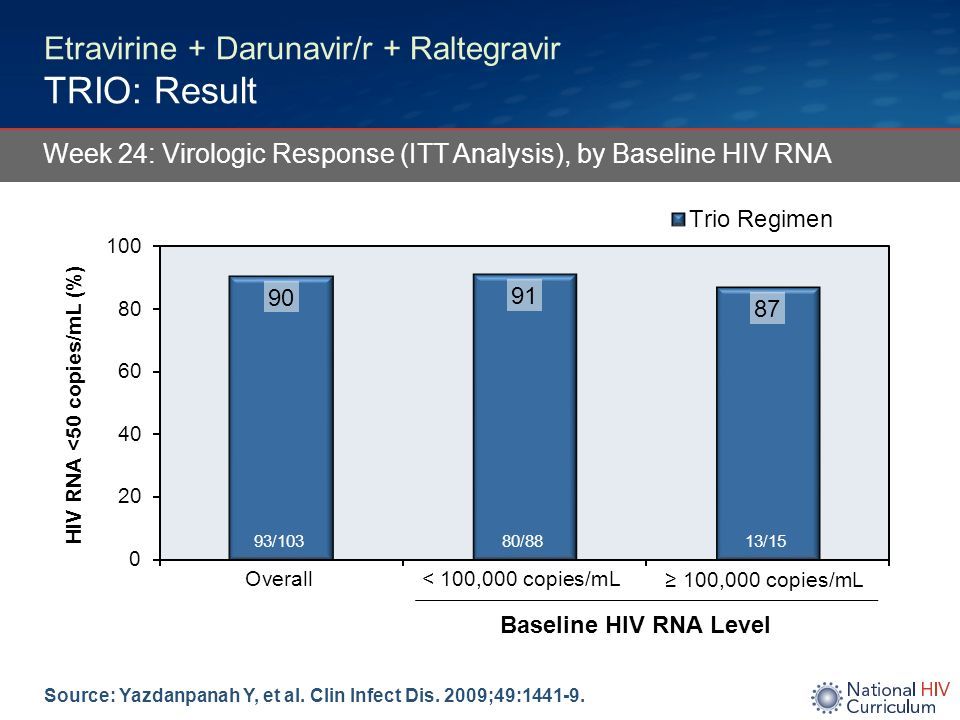 Etravirine + Darunavir/r + Raltegravir
TRIO: Result

Week 24: Virologic Response (ITT Analysis), by Baseline HIV RNA

Trio Regimen

HIV RNA <50 copies/mL (%)

100
80
60
40
20
0

90
91
87

93/103
80/88
13/15

Overall
< 100,000 copies/mL
≥ 100,000 copies/mL

Baseline HIV RNA Level

Source: Yazdanpanah Y, et al. Clin Infect Dis. 2009;49:1441-9.

National HIV Curriculum